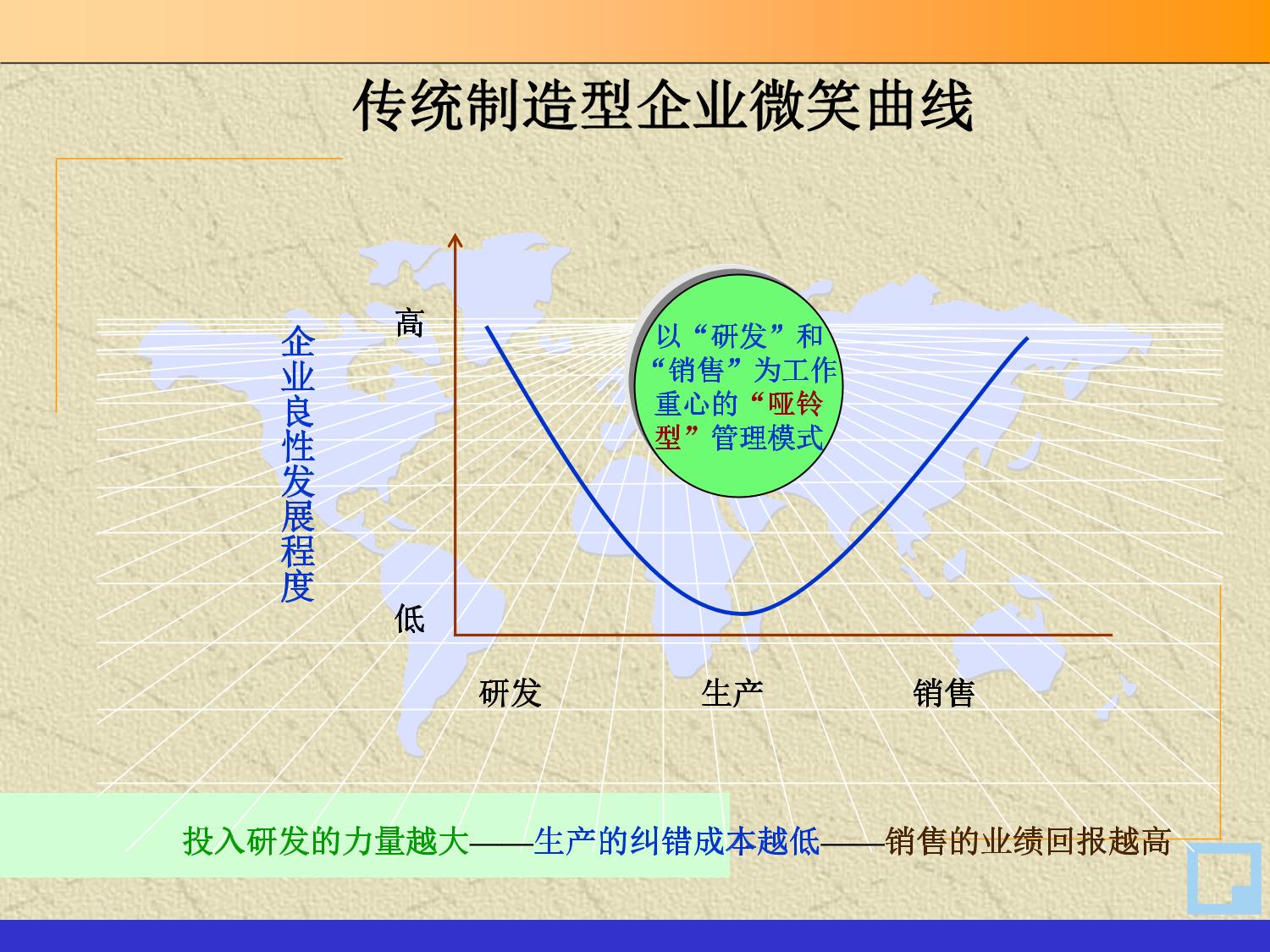 传统制造型企业微笑曲线

企业良性发展程度

高

低

以“研发”和“销售”为工作重心的“哑铃型”管理模式

研发　生产　销售

投入研发的力量越大——生产的纠错成本越低——销售的业绩回报越高